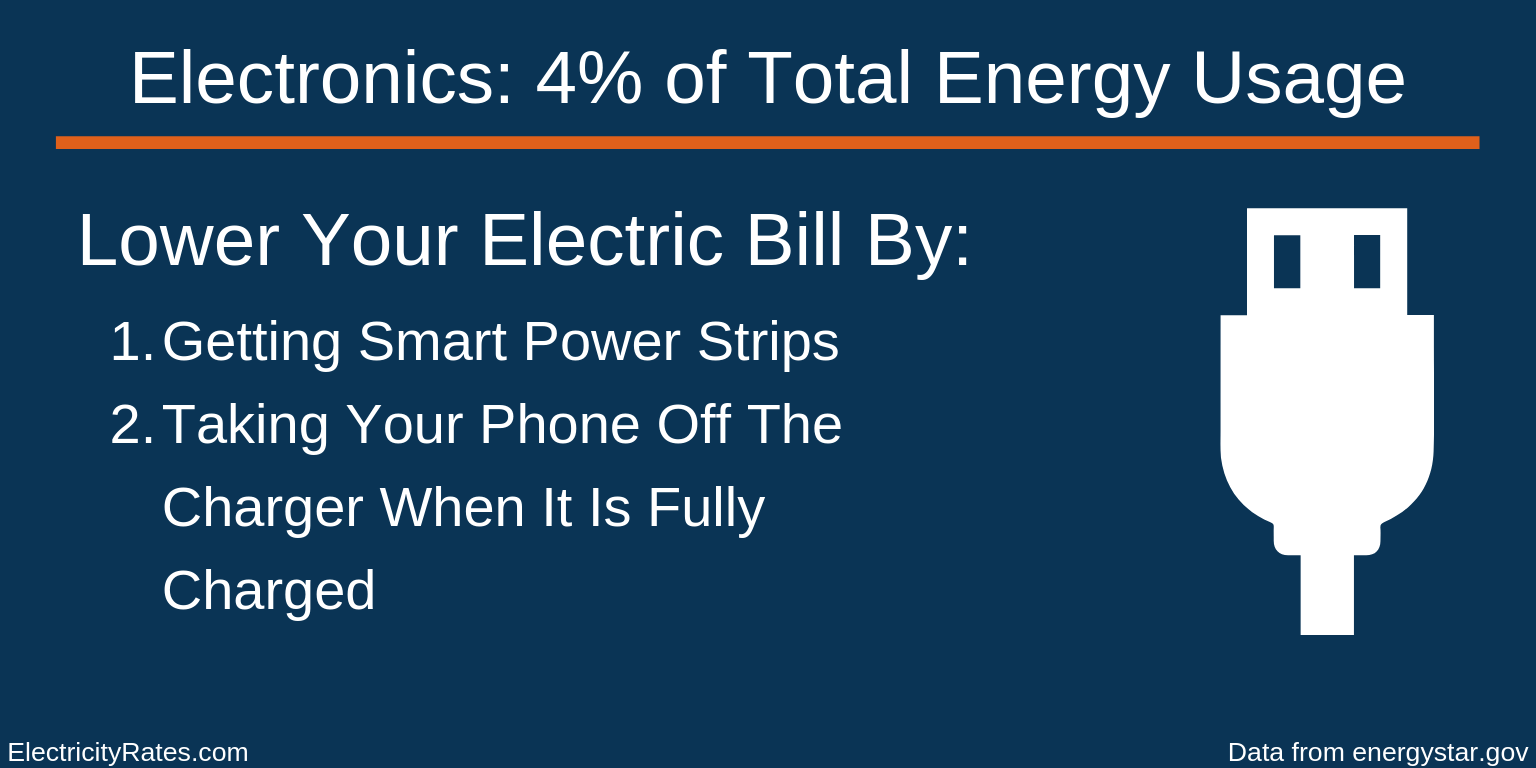 Electronics: 4% of Total Energy Usage

Lower Your Electric Bill By:

1. Getting Smart Power Strips
2. Taking Your Phone Off The Charger When It Is Fully Charged

ElectricityRates.com

Data from energystar.gov